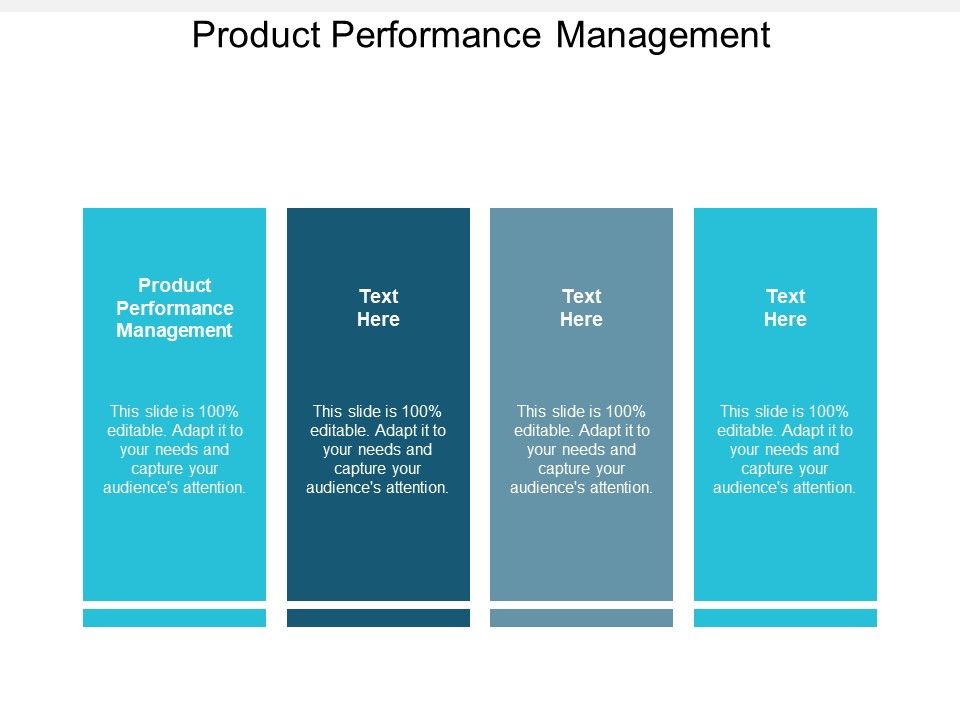 Product Performance Management

Product Performance Management

This slide is 100% editable. Adapt it to your needs and capture your audience's attention.

Text Here

This slide is 100% editable. Adapt it to your needs and capture your audience's attention.

Text Here

This slide is 100% editable. Adapt it to your needs and capture your audience's attention.

Text Here

This slide is 100% editable. Adapt it to your needs and capture your audience's attention.